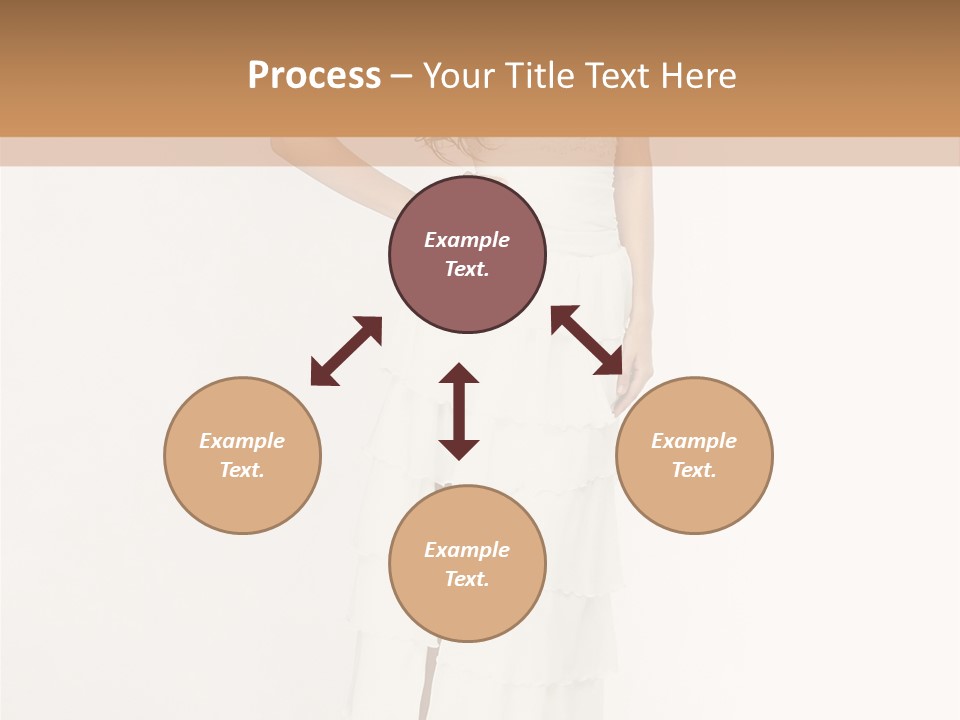 Process – Your Title Text Here

Example Text.

Example Text.

Example Text.

Example Text.